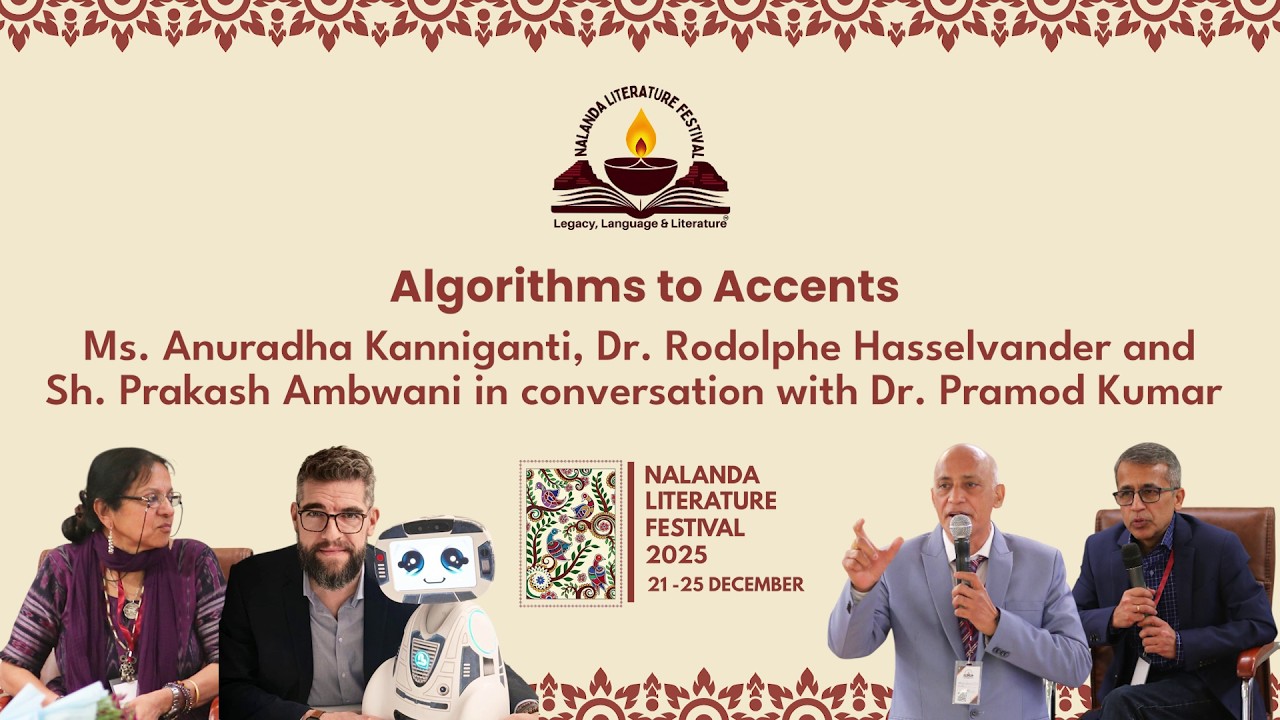 NALANDA LITERATURE FESTIVAL
Legacy, Language & Literature

Algorithms to Accents
Ms. Anuradha Kanniganti, Dr. Rodolphe Hasselvander and Sh. Prakash Ambwani in conversation with Dr. Pramod Kumar

NALANDA LITERATURE FESTIVAL 2025
21 -25 DECEMBER